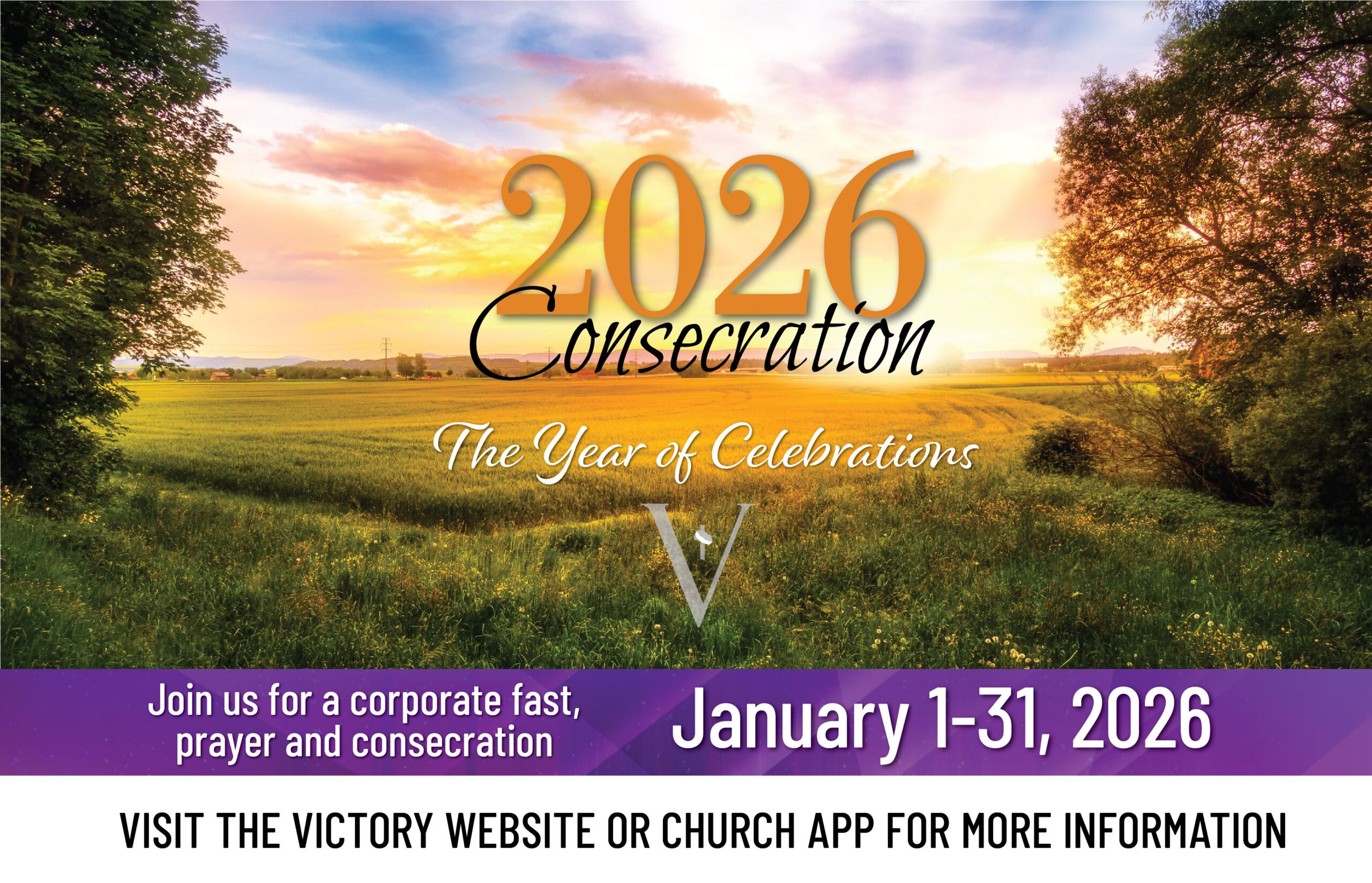 2026
Consecration

The Year of Celebrations

V

Join us for a corporate fast, prayer and consecration

January 1-31, 2026

VISIT THE VICTORY WEBSITE OR CHURCH APP FOR MORE INFORMATION